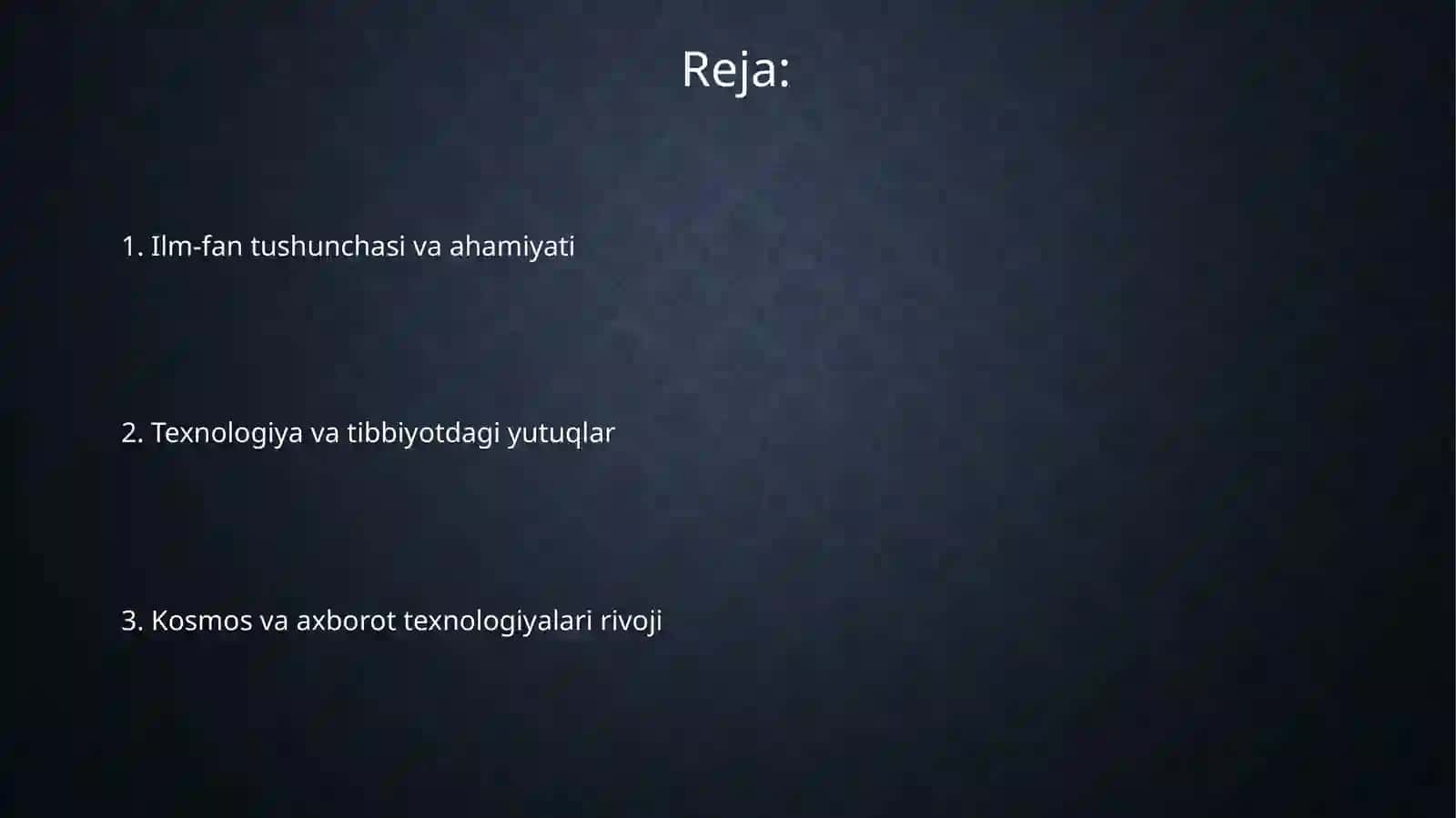 Reja:

1. Ilm-fan tushunchasi va ahamiyati

2. Texnologiya va tibbiyotdagi yutuqlar

3. Kosmos va axborot texnologiyalari rivoji